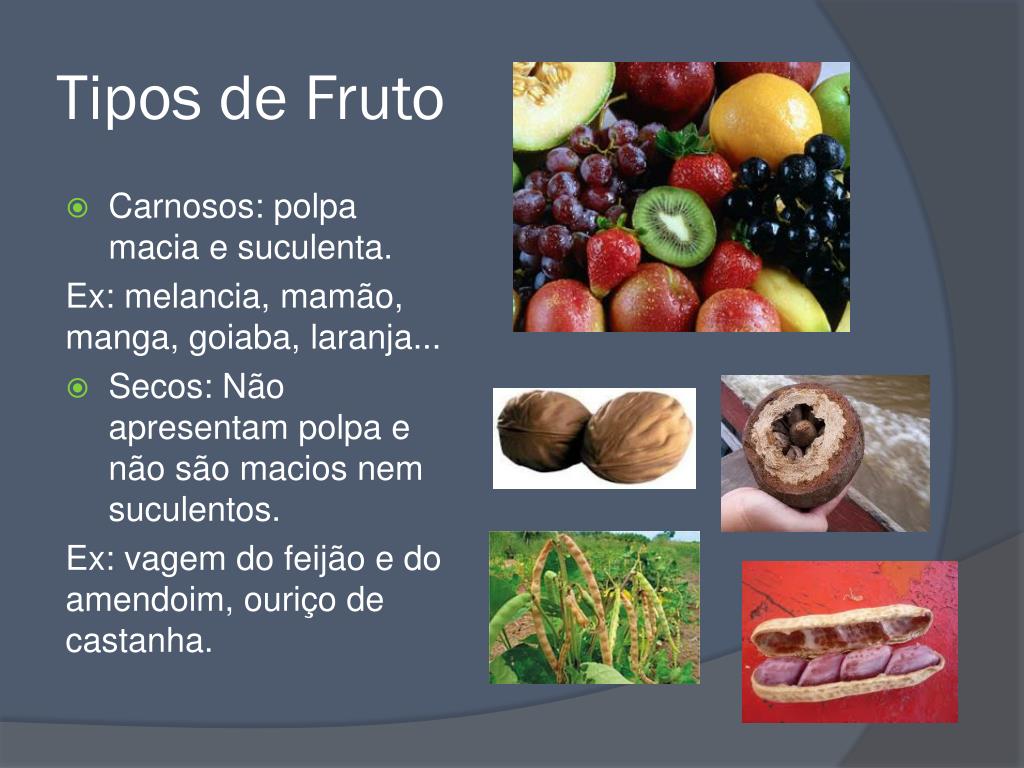 Tipos de Fruto

Carnosos: polpa macia e suculenta.

Ex: melancia, mamão, manga, goiaba, laranja...

Secos: Não apresentam polpa e não são macios nem suculentos.

Ex: vagem do feijão e do amendoim, ouriço de castanha.